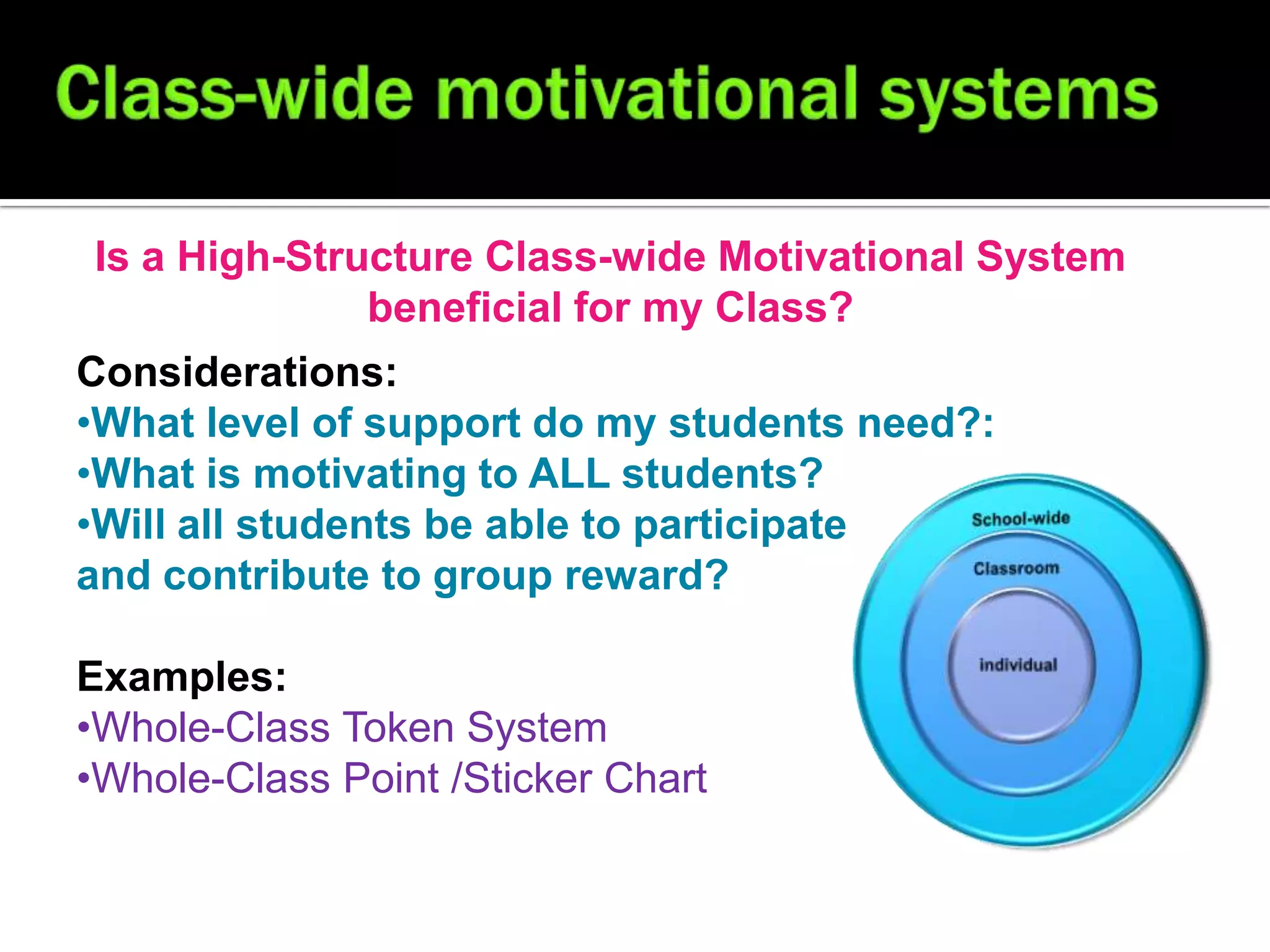 Class-wide motivational systems

Is a High-Structure Class-wide Motivational System beneficial for my Class?

Considerations:
•What level of support do my students need?:
•What is motivating to ALL students?
•Will all students be able to participate and contribute to group reward?

Examples:
•Whole-Class Token System
•Whole-Class Point /Sticker Chart

School-wide
Classroom
individual